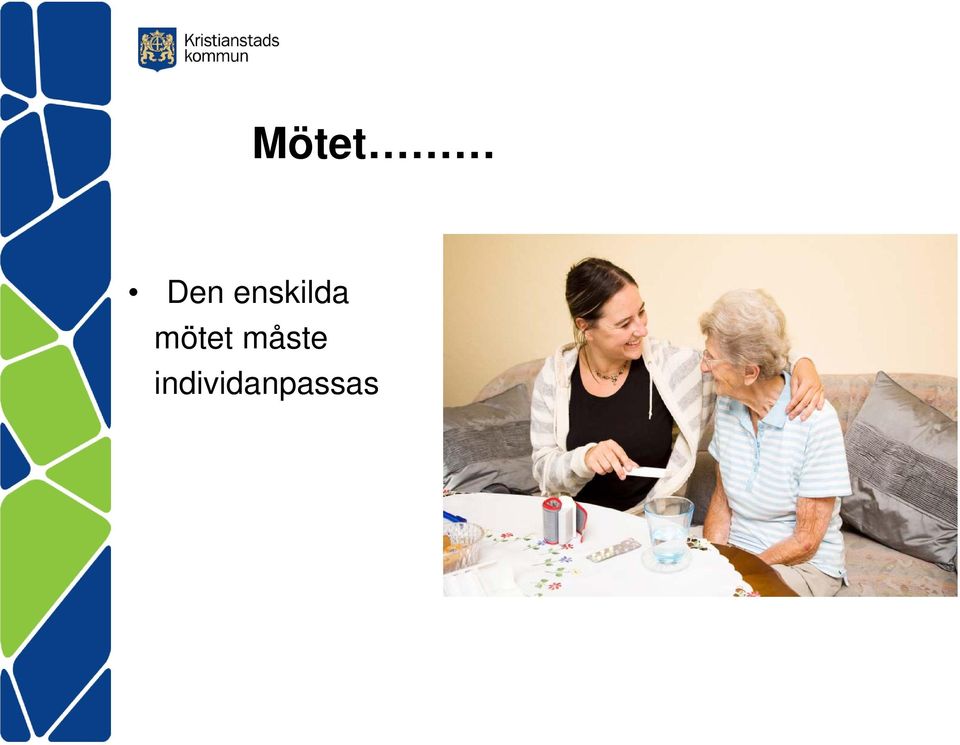 Kristianstads kommun

Mötet………

• Den enskilda mötet måste individanpassas